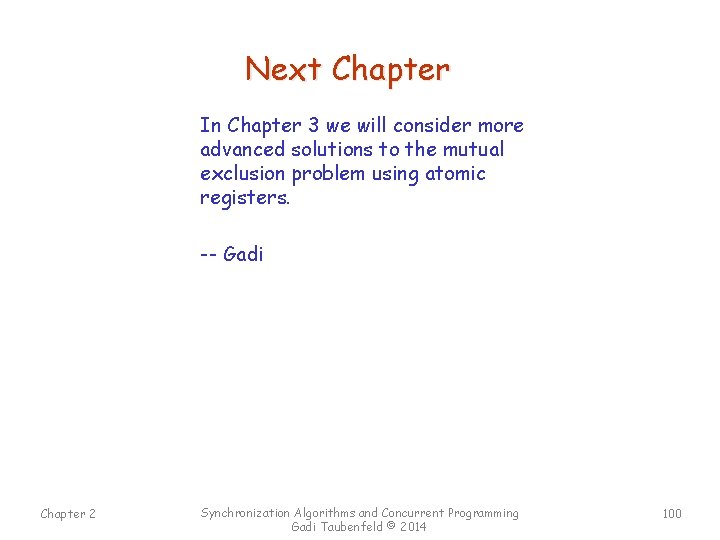 Next Chapter

In Chapter 3 we will consider more advanced solutions to the mutual exclusion problem using atomic registers.

-- Gadi

Chapter 2

Synchronization Algorithms and Concurrent Programming
Gadi Taubenfeld © 2014

100